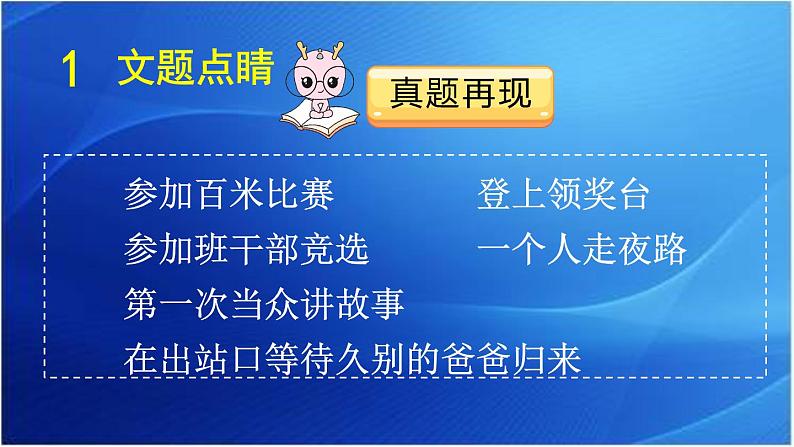 1 文题点睛

真题再现

参加百米比赛 登上领奖台

参加班干部竞选 一个人走夜路

第一次当众讲故事

在出站口等待久别的爸爸归来